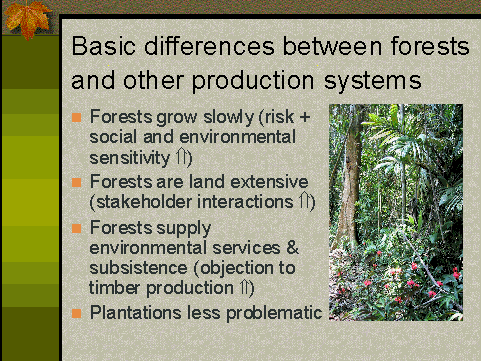 Basic differences between forests and other production systems

- Forests grow slowly (risk + social and environmental sensitivity ⇑)
- Forests are land extensive (stakeholder interactions ⇑)
- Forests supply environmental services & subsistence (objection to timber production ⇑)
- Plantations less problematic